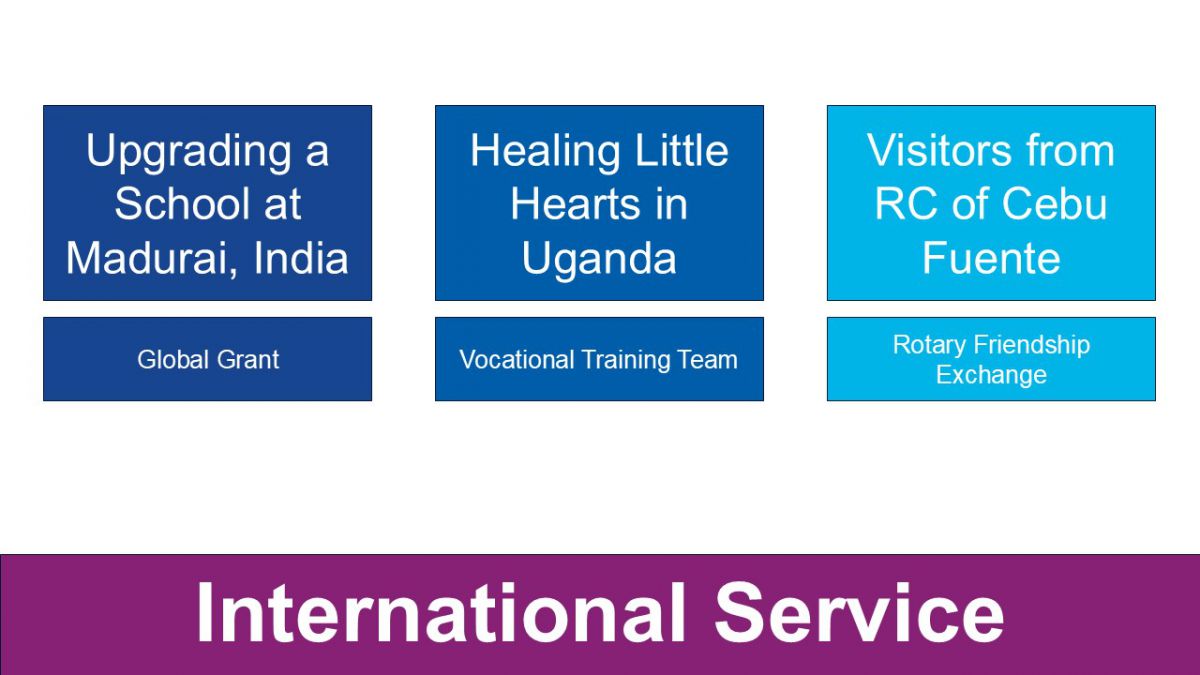 Upgrading a School at Madurai, India

Global Grant

Healing Little Hearts in Uganda

Vocational Training Team

Visitors from RC of Cebu Fuente

Rotary Friendship Exchange

International Service